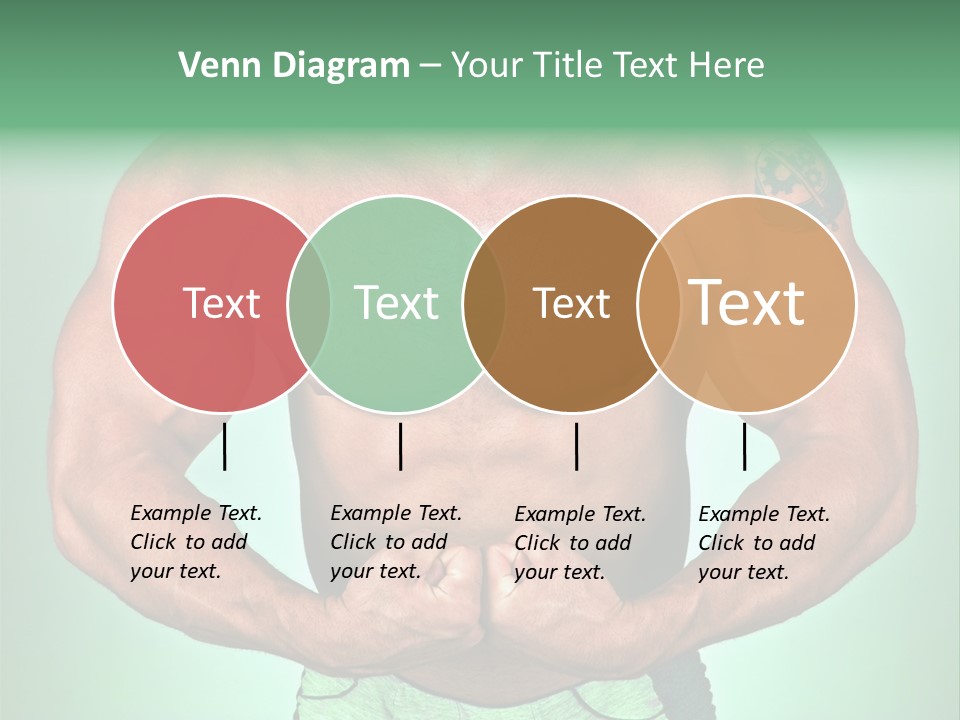 Venn Diagram – Your Title Text Here

Text

Text

Text

Text

Example Text. Click to add your text.

Example Text. Click to add your text.

Example Text. Click to add your text.

Example Text. Click to add your text.